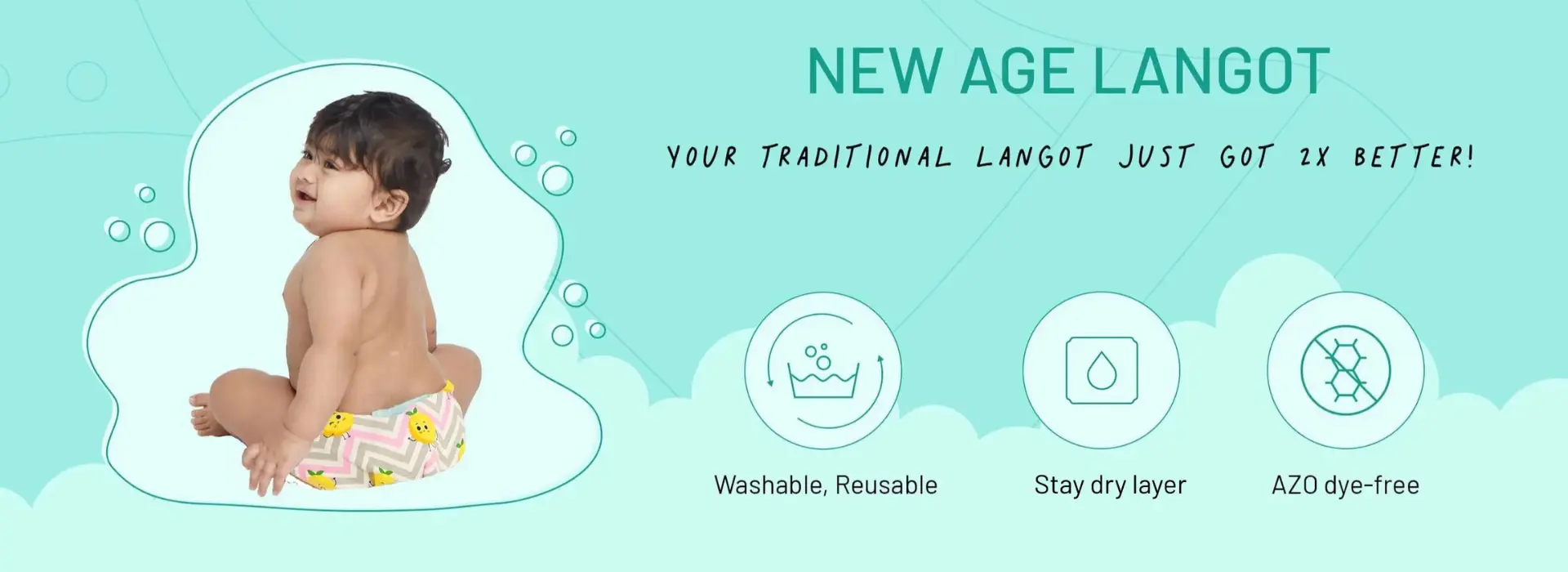 NEW AGE LANGOT

YOUR TRADITIONAL LANGOT JUST GOT 2X BETTER!

Washable, Reusable

Stay dry layer

AZO dye-free